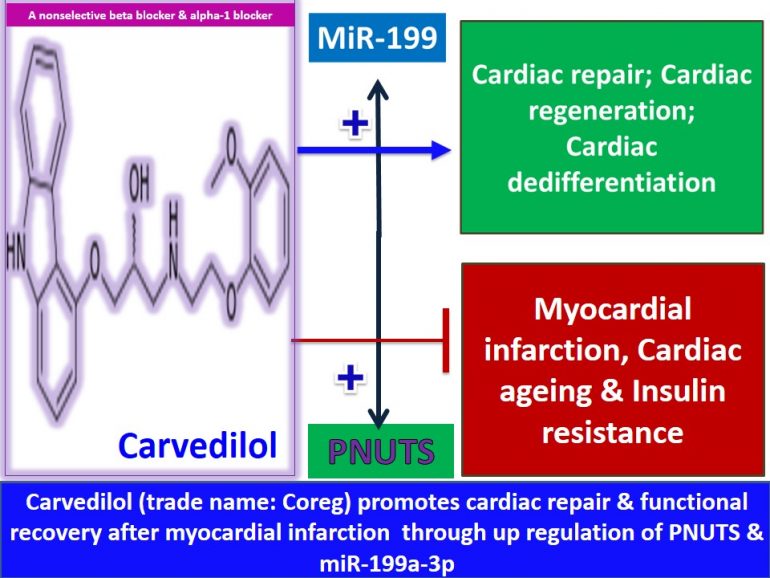 A nonselective beta blocker & alpha-1 blocker

OH

HN

O

H
N

O

O

Carvedilol

MiR-199

+

+

PNUTS

Cardiac repair; Cardiac regeneration; Cardiac dedifferentiation

Myocardial infarction, Cardiac ageing & Insulin resistance

Carvedilol (trade name: Coreg) promotes cardiac repair & functional recovery after myocardial infarction through up regulation of PNUTS & miR-199a-3p